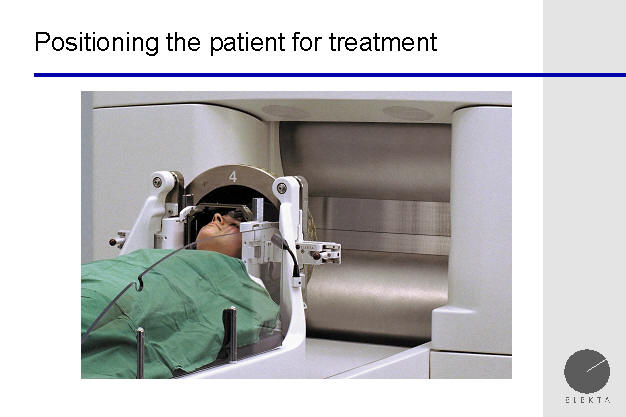 Positioning the patient for treatment

4

ELEKTA